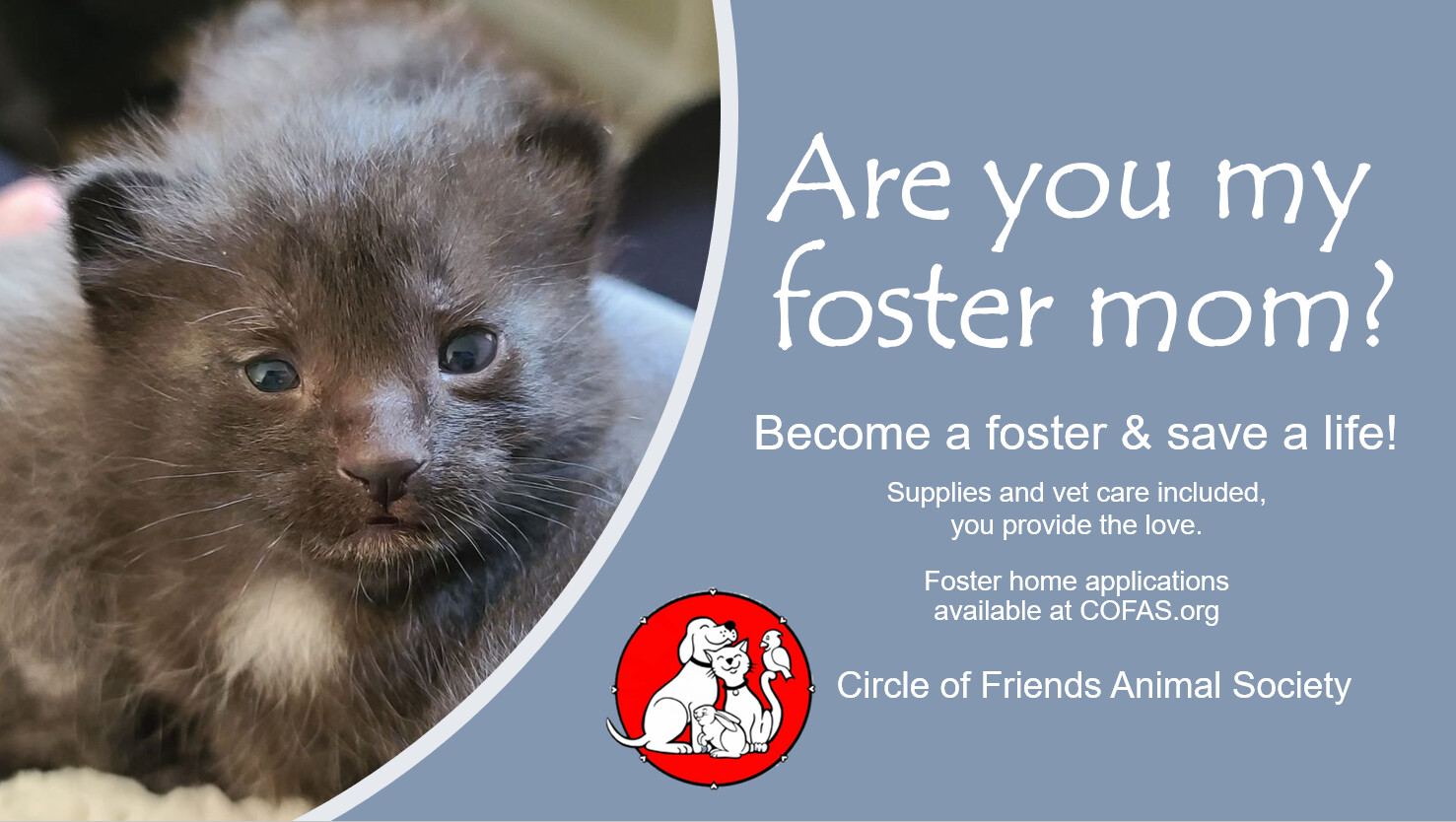 Are you my foster mom?

Become a foster & save a life!

Supplies and vet care included, you provide the love.

Foster home applications available at COFAS.org

Circle of Friends Animal Society